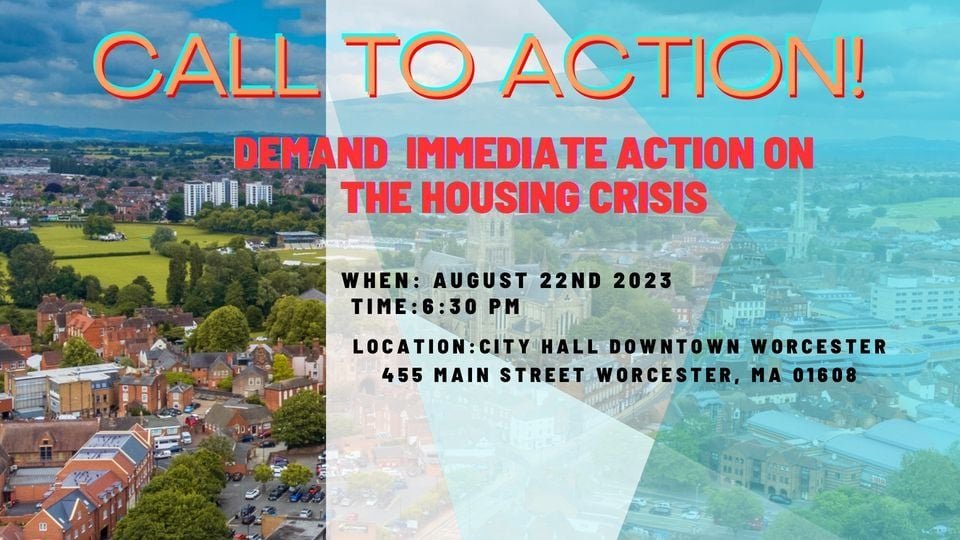 CALL TO ACTION!

DEMAND IMMEDIATE ACTION ON THE HOUSING CRISIS

WHEN: AUGUST 22ND 2023
TIME:6:30 PM

LOCATION:CITY HALL DOWNTOWN WORCESTER
455 MAIN STREET WORCESTER, MA 01608